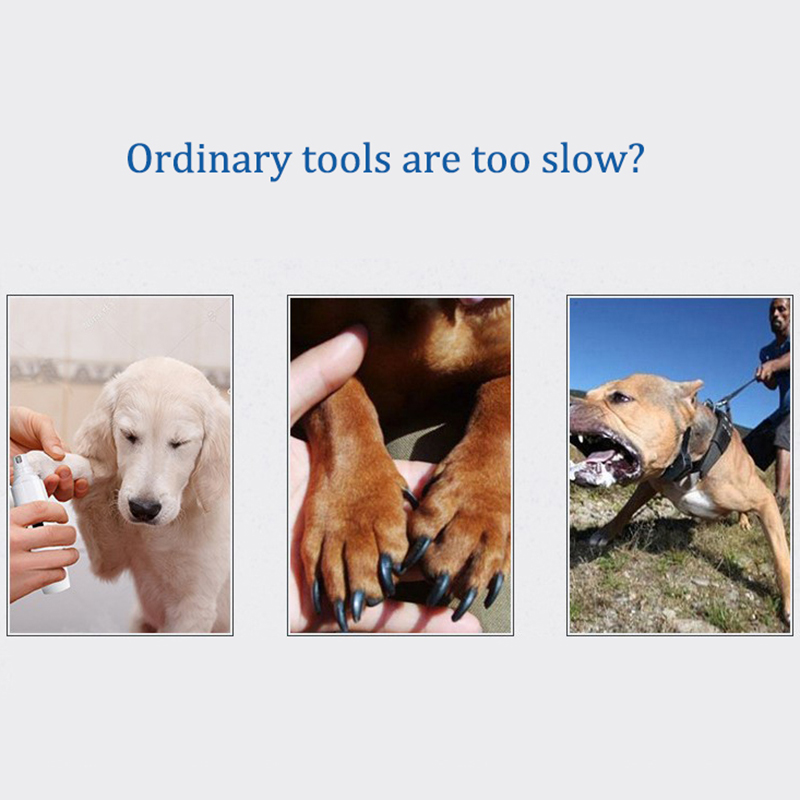 Ordinary tools are too slow?